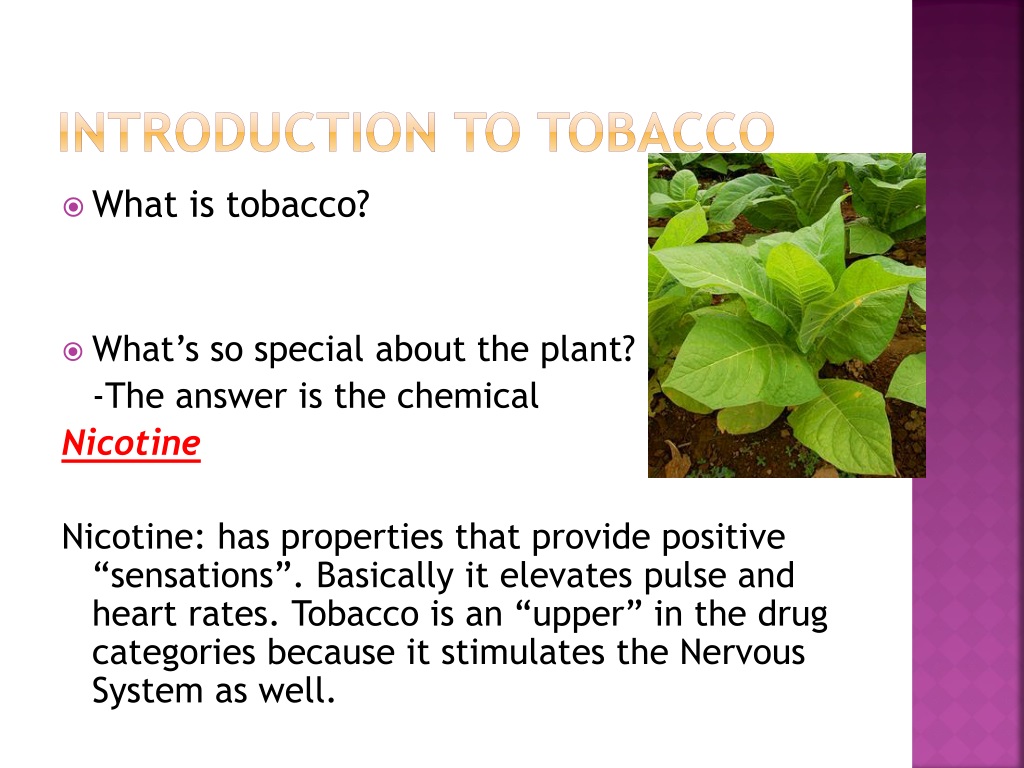 INTRODUCTION TO TOBACCO

What is tobacco?

What's so special about the plant?
-The answer is the chemical
Nicotine

Nicotine: has properties that provide positive "sensations". Basically it elevates pulse and heart rates. Tobacco is an "upper" in the drug categories because it stimulates the Nervous System as well.